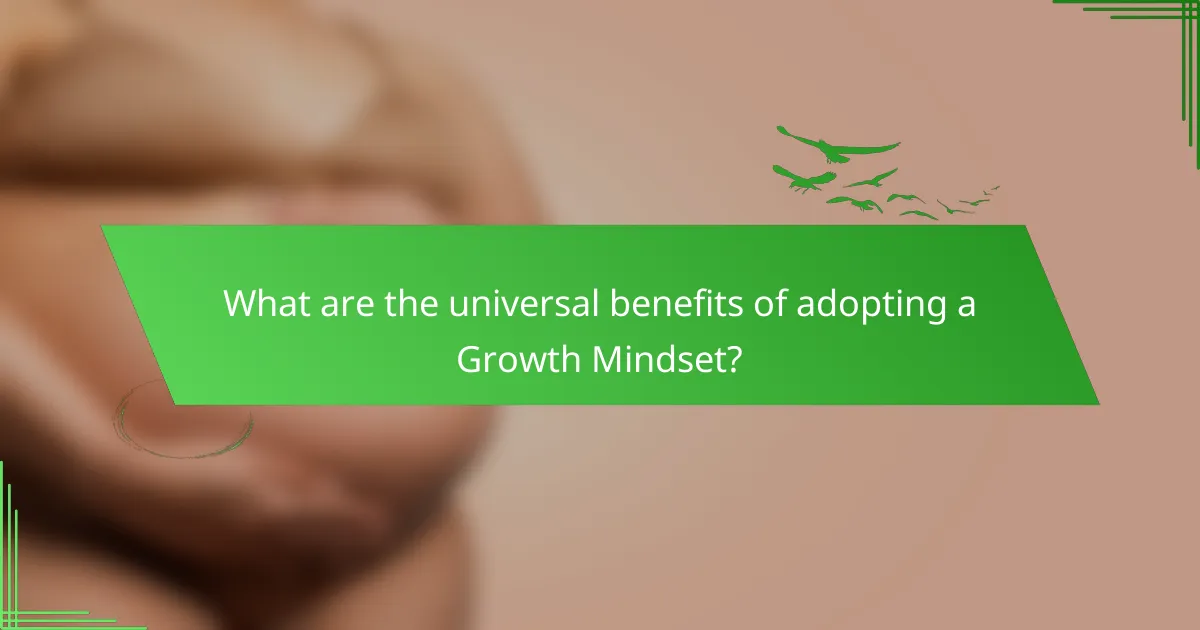 What are the universal benefits of adopting a Growth Mindset?